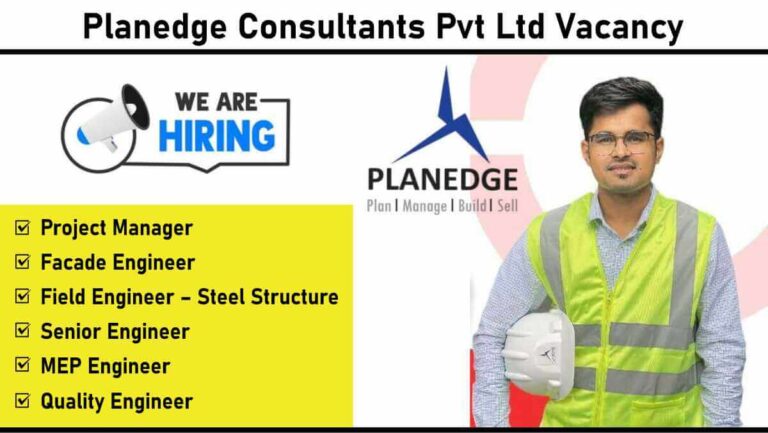 Planedge Consultants Pvt Ltd Vacancy

WE ARE HIRING

PLANEDGE
Plan | Manage | Build | Sell

☑ Project Manager
☑ Facade Engineer
☑ Field Engineer – Steel Structure
☑ Senior Engineer
☑ MEP Engineer
☑ Quality Engineer